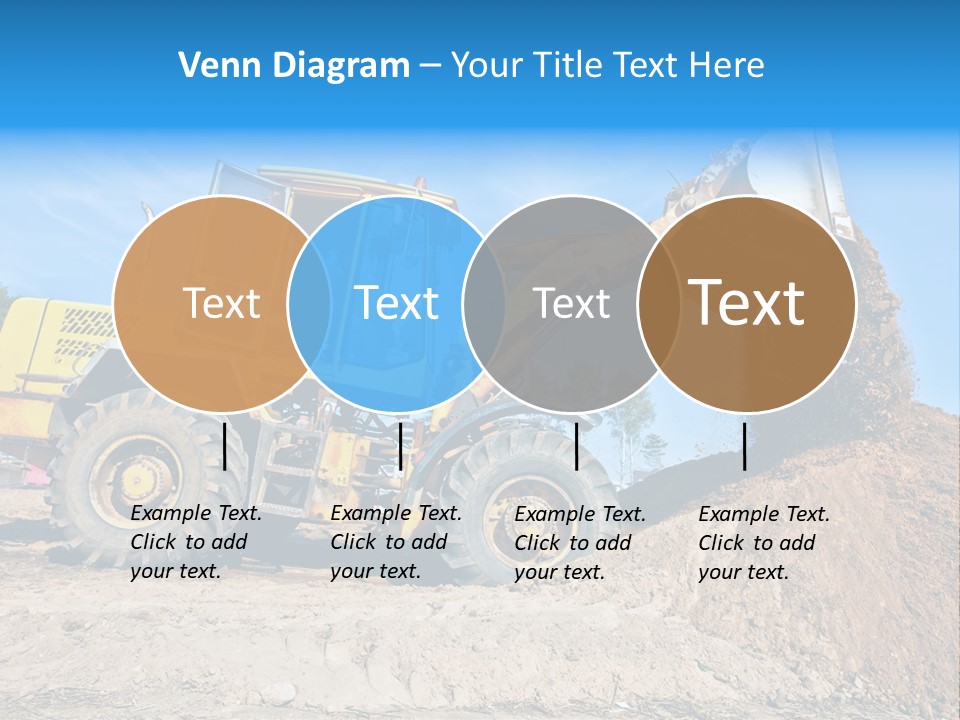 Venn Diagram – Your Title Text Here

Text

Text

Text

Text

Example Text. Click to add your text.

Example Text. Click to add your text.

Example Text. Click to add your text.

Example Text. Click to add your text.